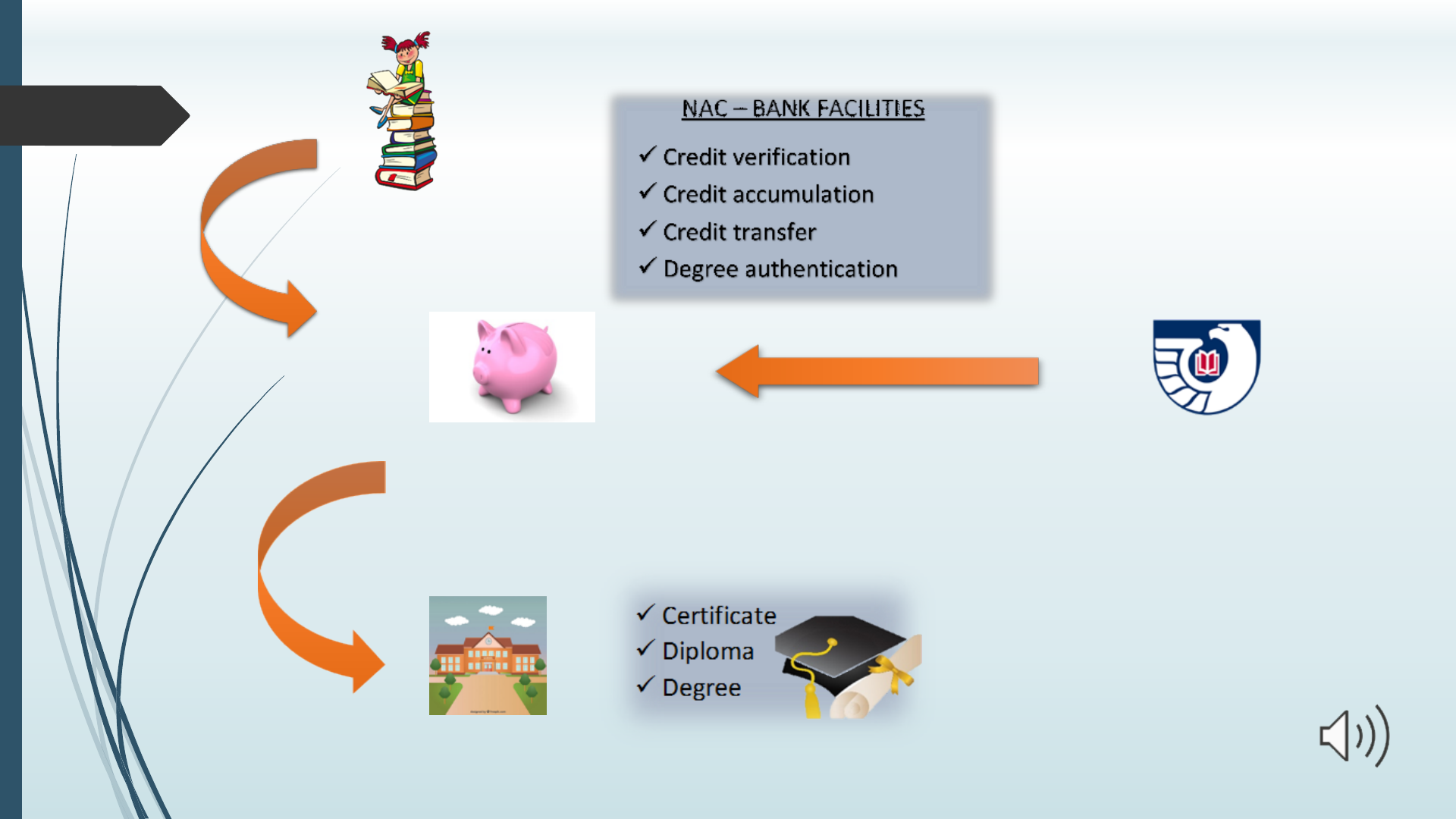 NAC – BANK FACILITIES

✓ Credit verification
✓ Credit accumulation
✓ Credit transfer
✓ Degree authentication

✓ Certificate
✓ Diploma
✓ Degree